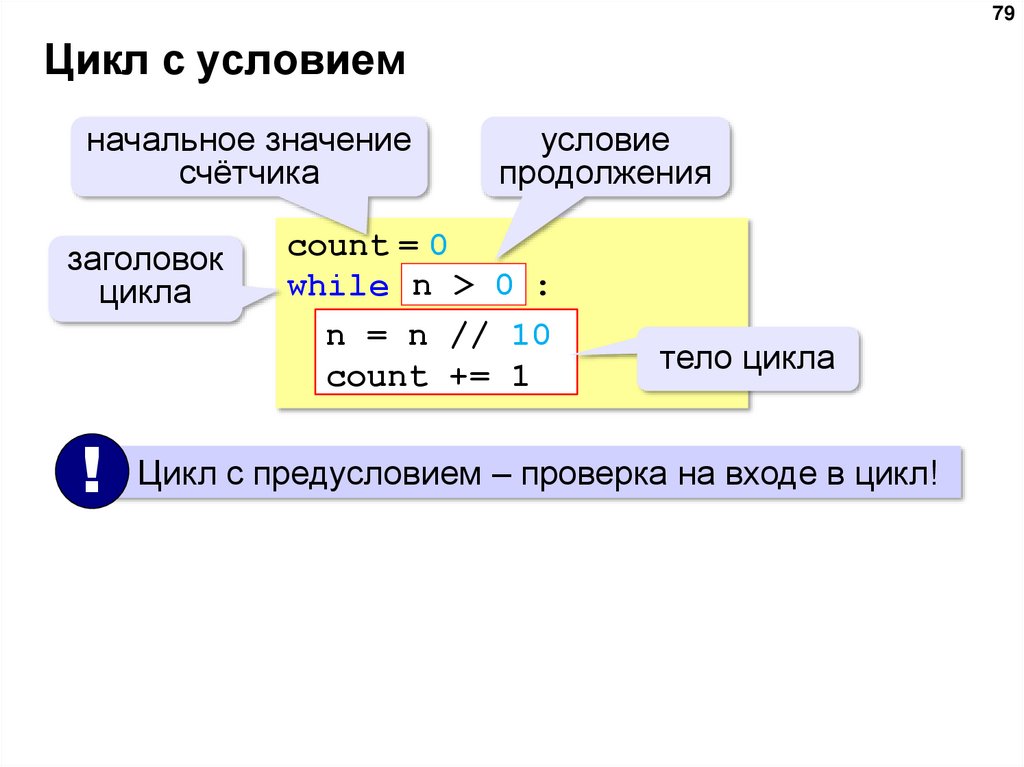 79

Цикл с условием

начальное значение счётчика

условие продолжения

заголовок цикла

count = 0
while n > 0 :
n = n // 10
count += 1

тело цикла

!

Цикл с предусловием – проверка на входе в цикл!